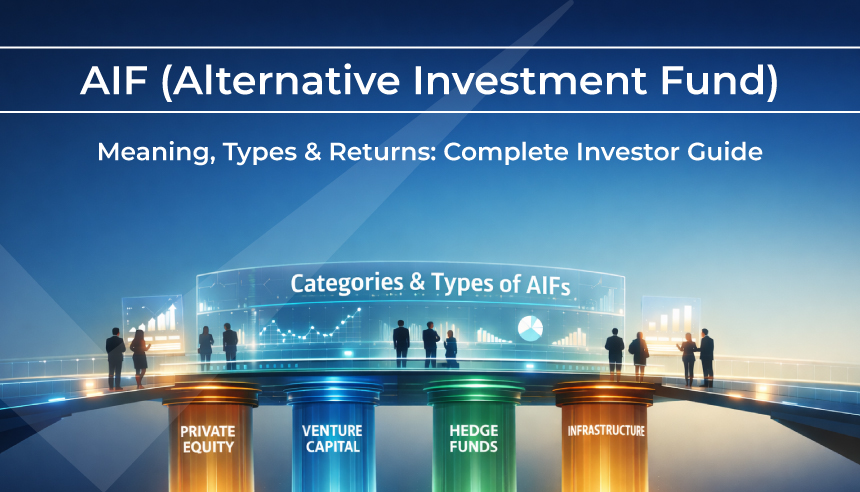 AIF (Alternative Investment Fund)

Meaning, Types & Returns: Complete Investor Guide

Categories & Types of AIFs

PRIVATE EQUITY

VENTURE CAPITAL

HEDGE FUNDS

INFRASTRUCTURE